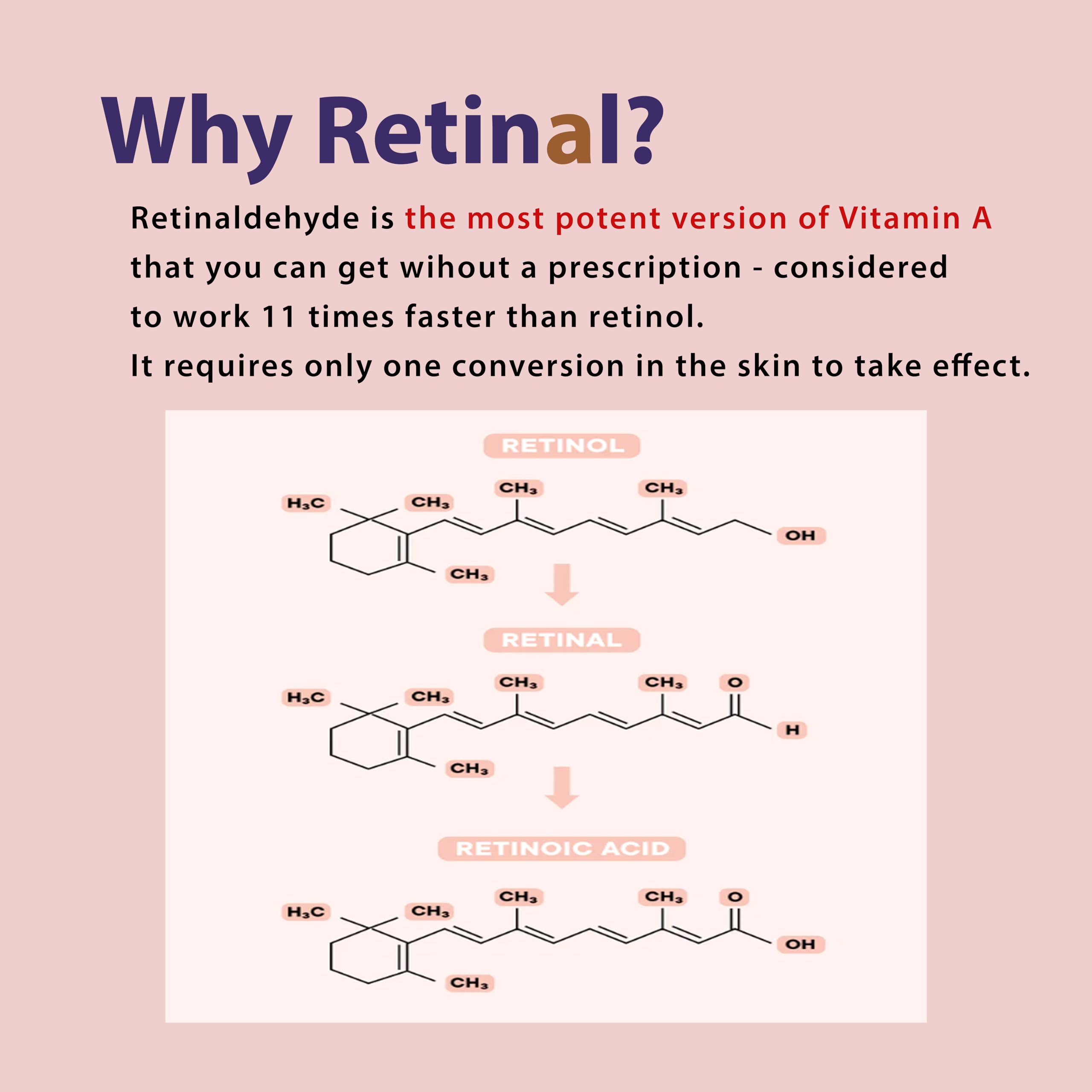 Why Retinal?

Retinaldehyde is the most potent version of Vitamin A that you can get wihout a prescription - considered to work 11 times faster than retinol.
It requires only one conversion in the skin to take effect.

RETINOL

$H_3C$ $CH_3$ $CH_3$ $CH_3$ OH $CH_3$

RETINAL

$H_3C$ $CH_3$ $CH_3$ $CH_3$ O H $CH_3$

RETINOIC ACID

$H_3C$ $CH_3$ $CH_3$ $CH_3$ O OH $CH_3$